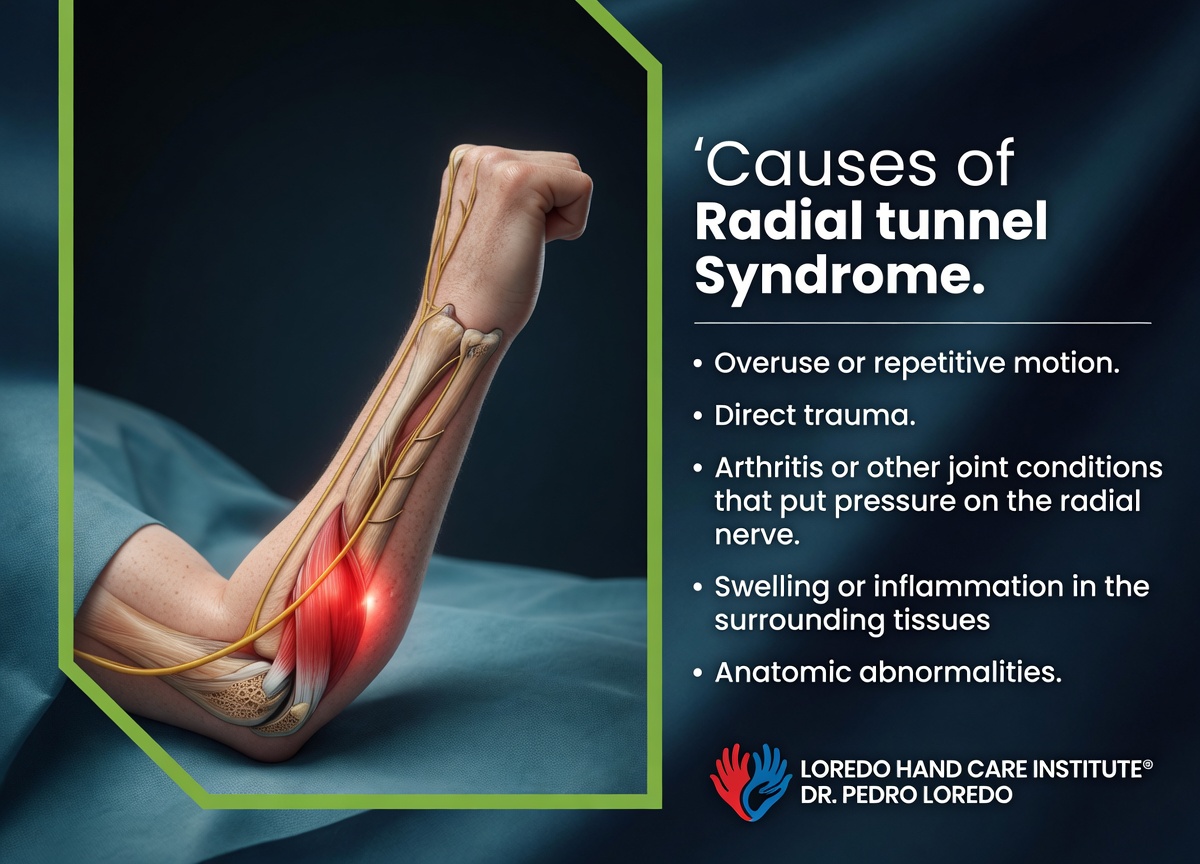 ‘Causes of
Radial tunnel Syndrome.

• Overuse or repetitive motion.
• Direct trauma.
• Arthritis or other joint conditions that put pressure on the radial nerve.
• Swelling or inflammation in the surrounding tissues
• Anatomic abnormalities.

LOREDO HAND CARE INSTITUTE®
DR. PEDRO LOREDO